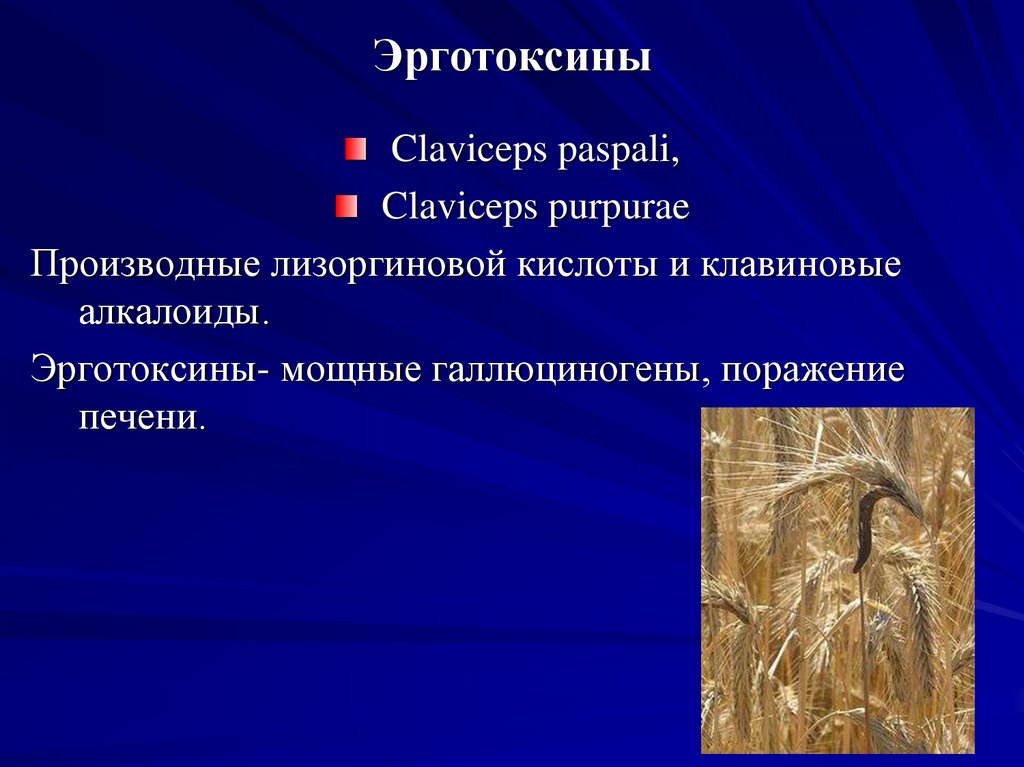 Эрготоксины

Claviceps paspali,

Claviceps purpurae

Производные лизоргиновой кислоты и клавиновые алкалоиды.

Эрготоксины- мощные галлюциногены, поражение печени.